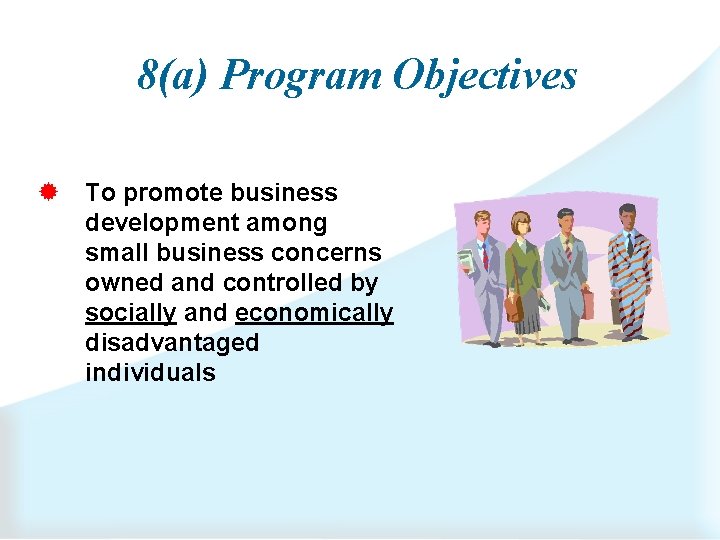 8(a) Program Objectives

To promote business development among small business concerns owned and controlled by socially and economically disadvantaged individuals